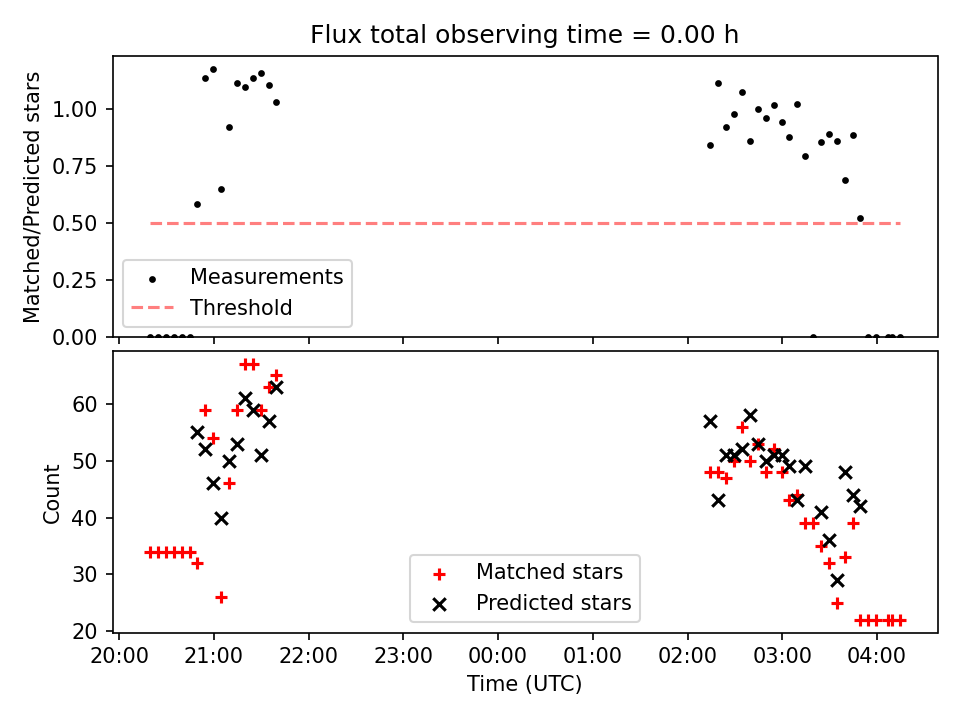 Flux total observing time = 0.00 h

Matched/Predicted stars

1.00
0.75
0.50
0.25
0.00

Measurements
Threshold

Count

60
50
40
30
20

Matched stars
Predicted stars

20:00 21:00 22:00 23:00 00:00 01:00 02:00 03:00 04:00

Time (UTC)